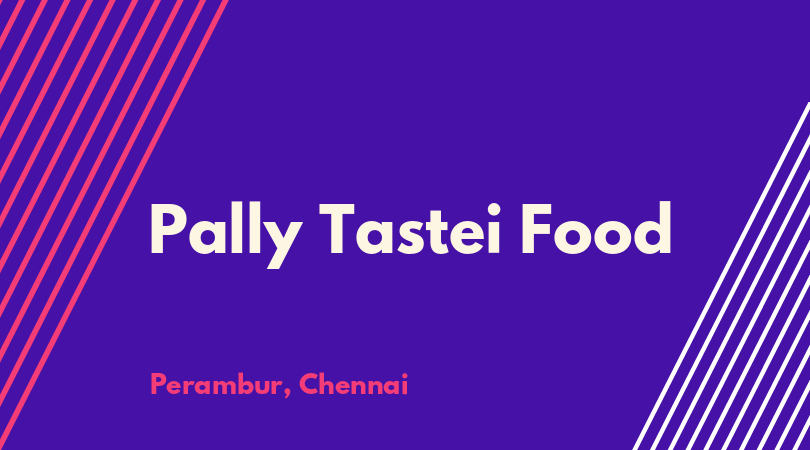 Pally Tastei Food

Perambur, Chennai